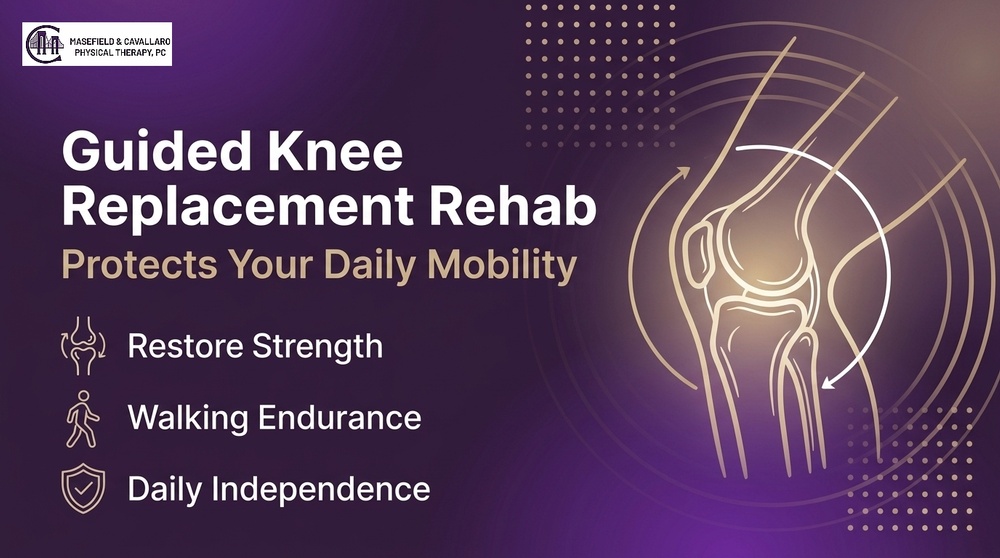 MASEFIELD & CAVALLARO
PHYSICAL THERAPY, PC

Guided Knee Replacement Rehab

Protects Your Daily Mobility

Restore Strength

Walking Endurance

Daily Independence